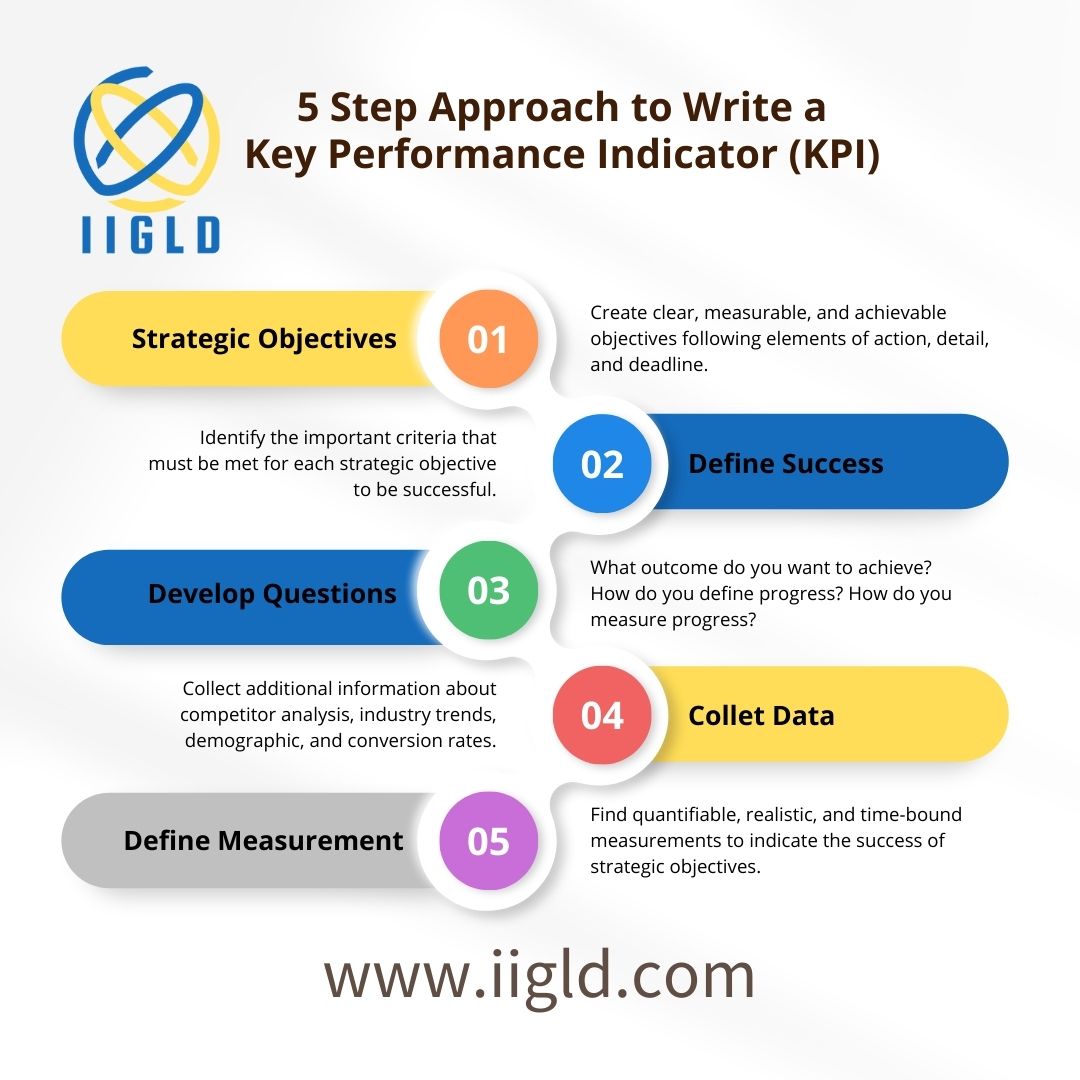 IIGLD

5 Step Approach to Write a Key Performance Indicator (KPI)

Strategic Objectives

01

Create clear, measurable, and achievable objectives following elements of action, detail, and deadline.

Identify the important criteria that must be met for each strategic objective to be successful.

02

Define Success

Develop Questions

03

What outcome do you want to achieve? How do you define progress? How do you measure progress?

Collect additional information about competitor analysis, industry trends, demographic, and conversion rates.

04

Collet Data

Define Measurement

05

Find quantifiable, realistic, and time-bound measurements to indicate the success of strategic objectives.

www.iigld.com